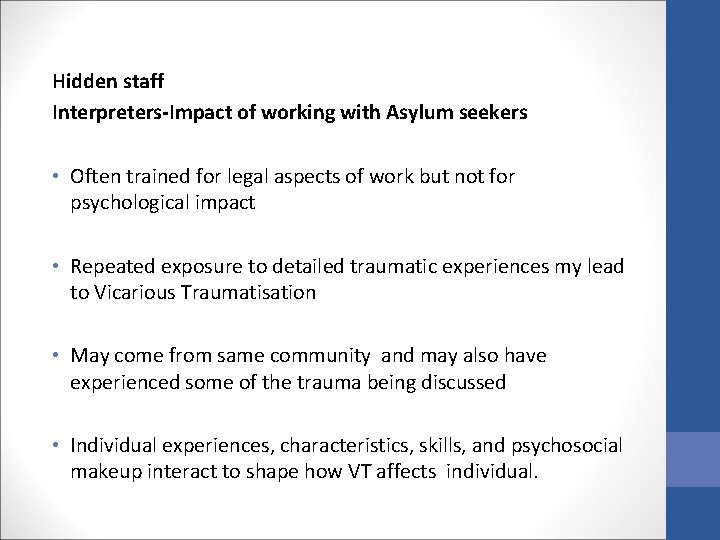 Hidden staff
Interpreters-Impact of working with Asylum seekers

• Often trained for legal aspects of work but not for psychological impact

• Repeated exposure to detailed traumatic experiences my lead to Vicarious Traumatisation

• May come from same community and may also have experienced some of the trauma being discussed

• Individual experiences, characteristics, skills, and psychosocial makeup interact to shape how VT affects individual.